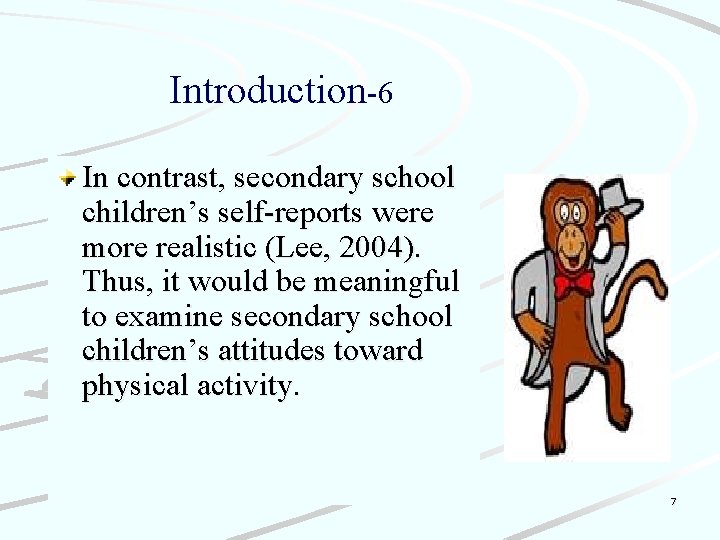 Introduction-6

In contrast, secondary school children’s self-reports were more realistic (Lee, 2004). Thus, it would be meaningful to examine secondary school children’s attitudes toward physical activity.

7